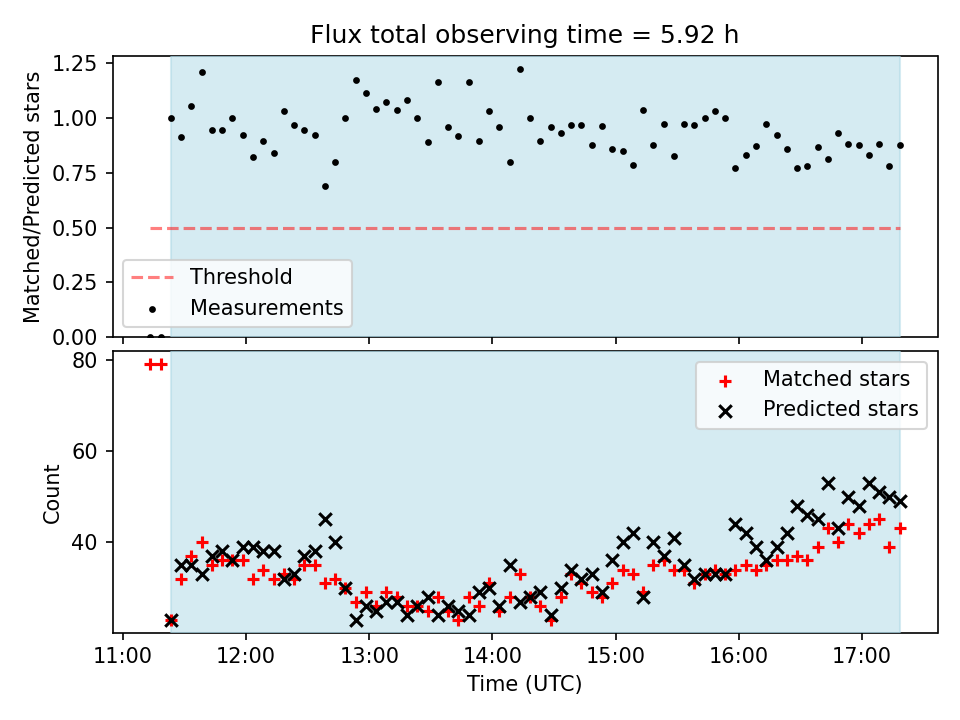 Flux total observing time = 5.92 h

Matched/Predicted stars

1.25
1.00
0.75
0.50
0.25
0.00

Threshold
Measurements

Count

80
60
40

Matched stars
Predicted stars

11:00 12:00 13:00 14:00 15:00 16:00 17:00

Time (UTC)